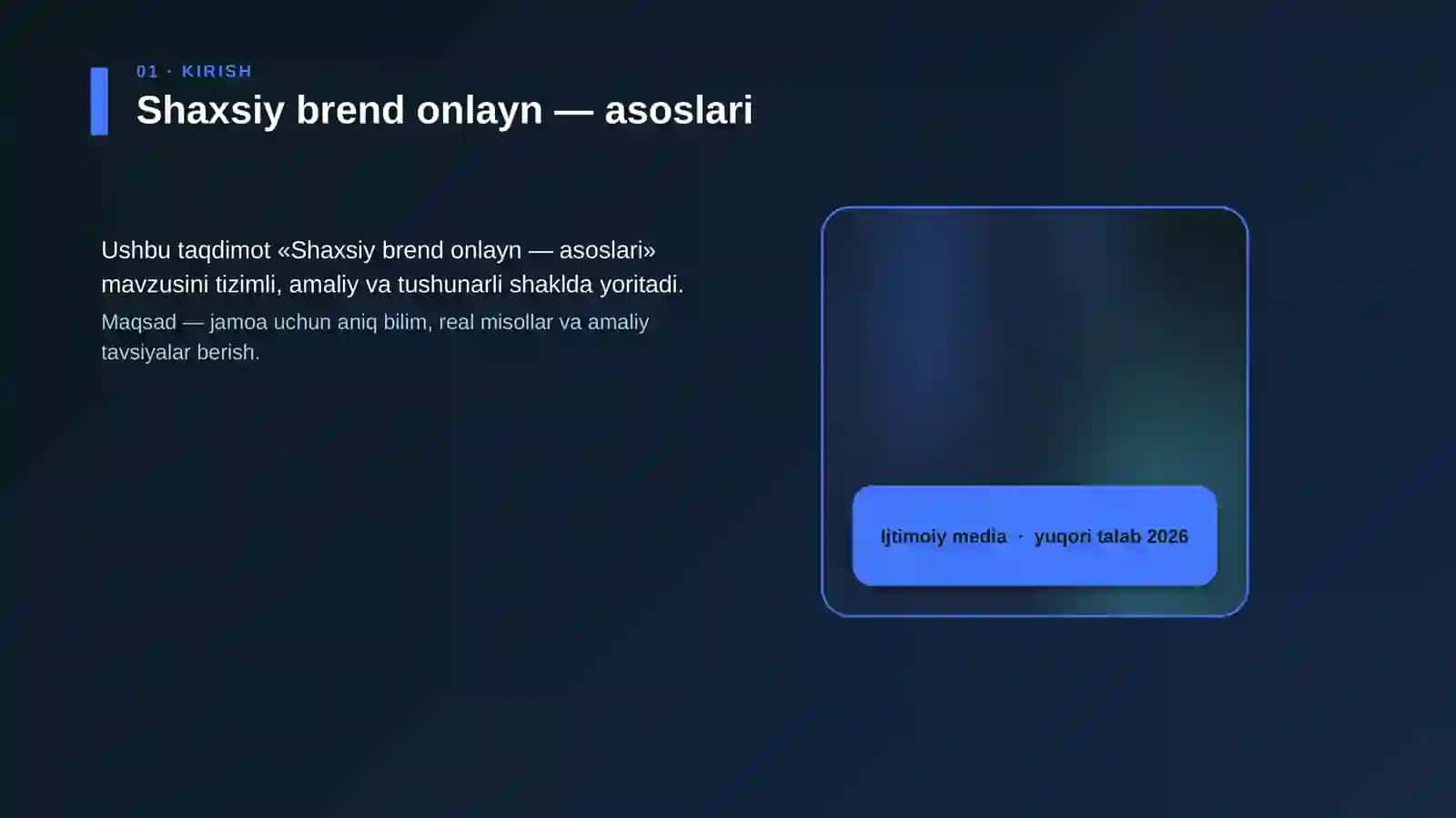 01 · KIRISH

Shaxsiy brend onlayn — asoslari

Ushbu taqdimot «Shaxsiy brend onlayn — asoslari» mavzusini tizimli, amaliy va tushunarli shaklda yoritadi.

Maqsad — jamoa uchun aniq bilim, real misollar va amaliy tavsiyalar berish.

Ijtimoiy media · yuqori talab 2026